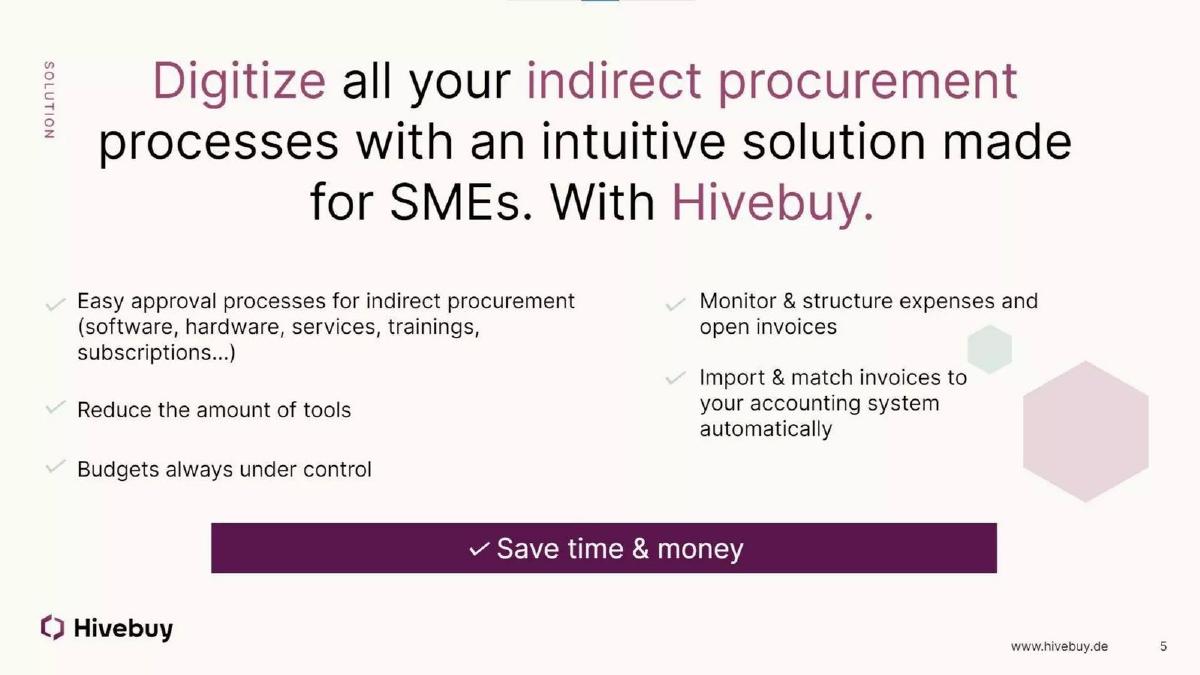 SOLUTION

Digitize all your indirect procurement processes with an intuitive solution made for SMEs. With Hivebuy.

✓ Easy approval processes for indirect procurement (software, hardware, services, trainings, subscriptions...)

✓ Reduce the amount of tools

✓ Budgets always under control

✓ Monitor & structure expenses and open invoices

✓ Import & match invoices to your accounting system automatically

✓ Save time & money

Hivebuy

www.hivebuy.de

5